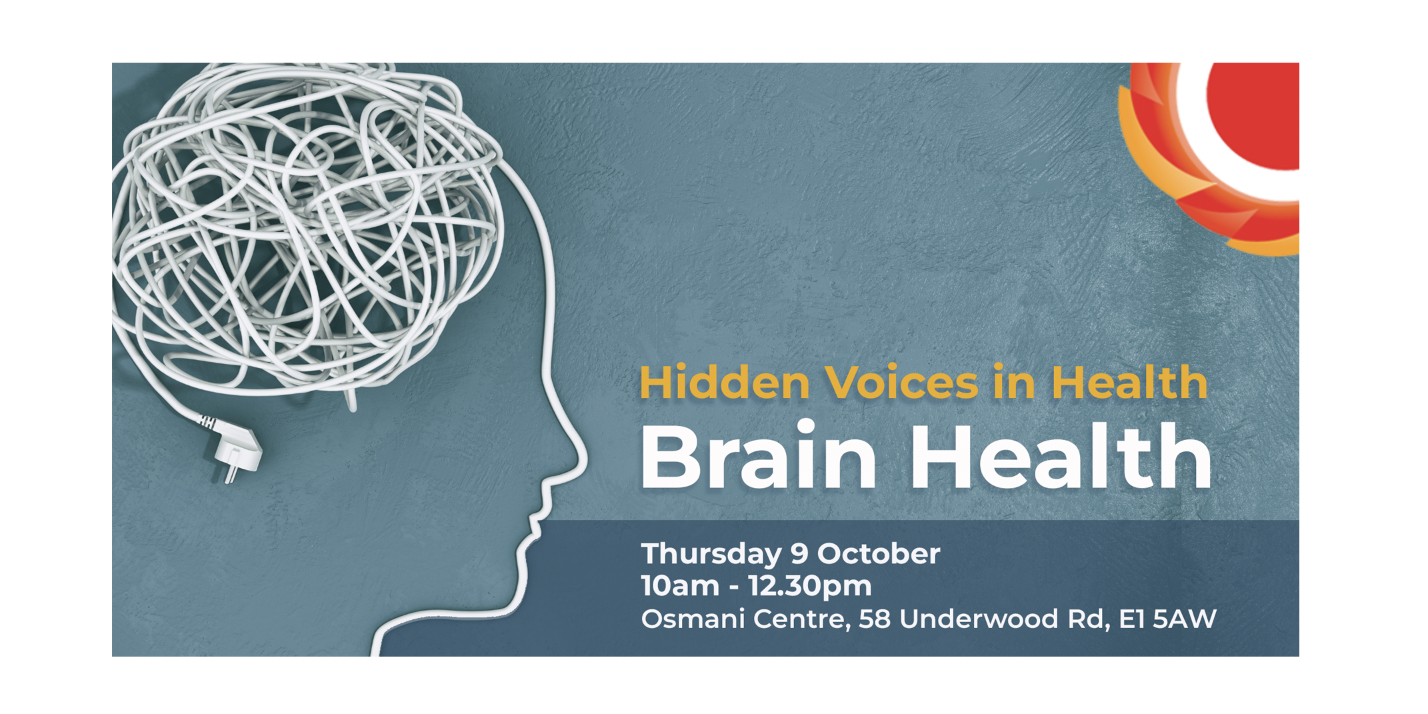 Hidden Voices in Health
Brain Health

Thursday 9 October
10am - 12.30pm
Osmani Centre, 58 Underwood Rd, E1 5AW